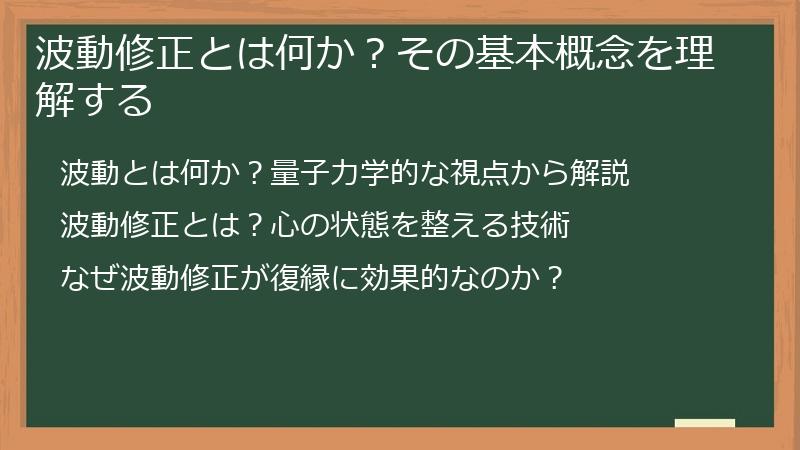 波動修正とは何か？その基本概念を理解する

波動とは何か？量子力学的な視点から解説

波動修正とは？心の状態を整える技術

なぜ波動修正が復縁に効果的なのか？